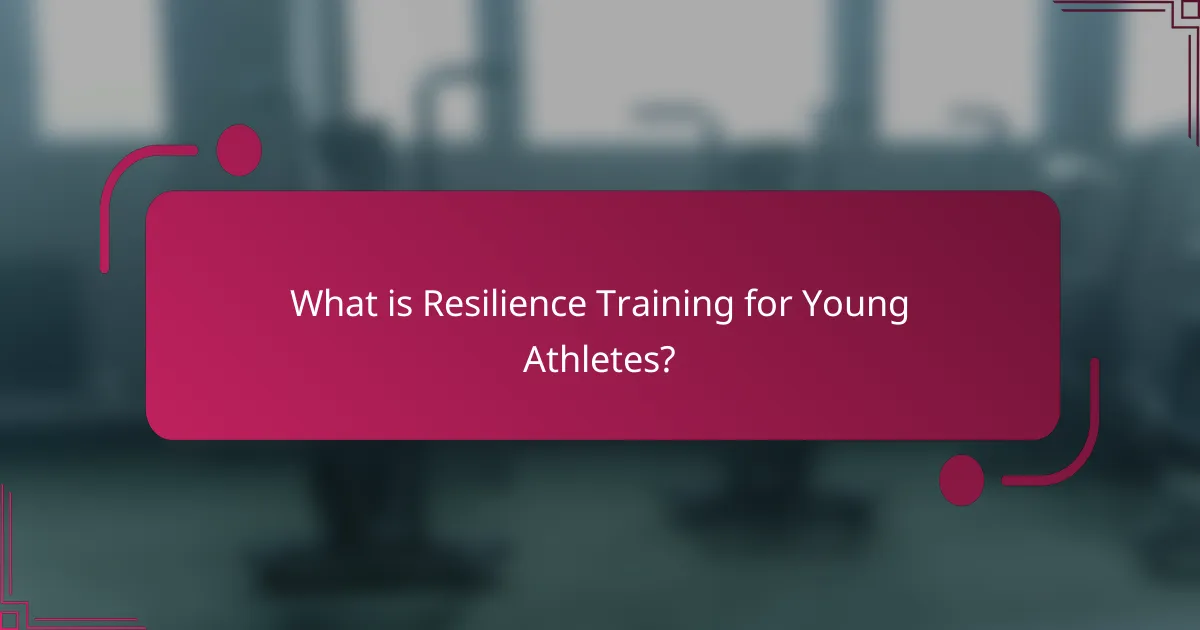 What is Resilience Training for Young Athletes?